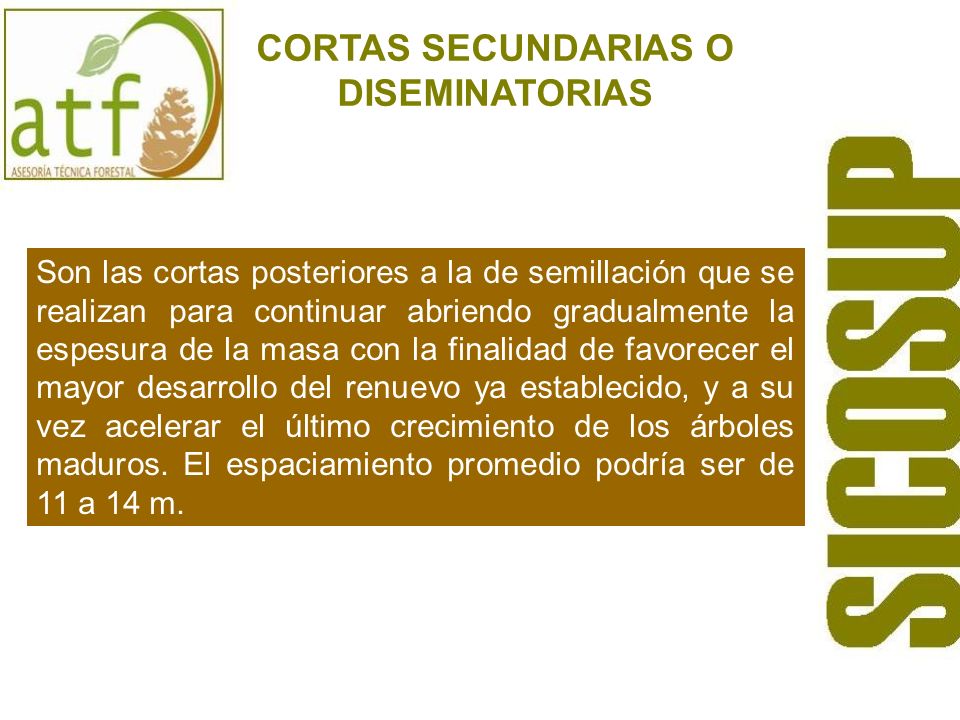 atf
ASESORÍA TÉCNICA FORESTAL

CORTAS SECUNDARIAS O DISEMINATORIAS

Son las cortas posteriores a la de semillación que se realizan para continuar abriendo gradualmente la espesura de la masa con la finalidad de favorecer el mayor desarrollo del renuevo ya establecido, y a su vez acelerar el último crecimiento de los árboles maduros. El espaciamiento promedio podría ser de 11 a 14 m.

SICOSUP